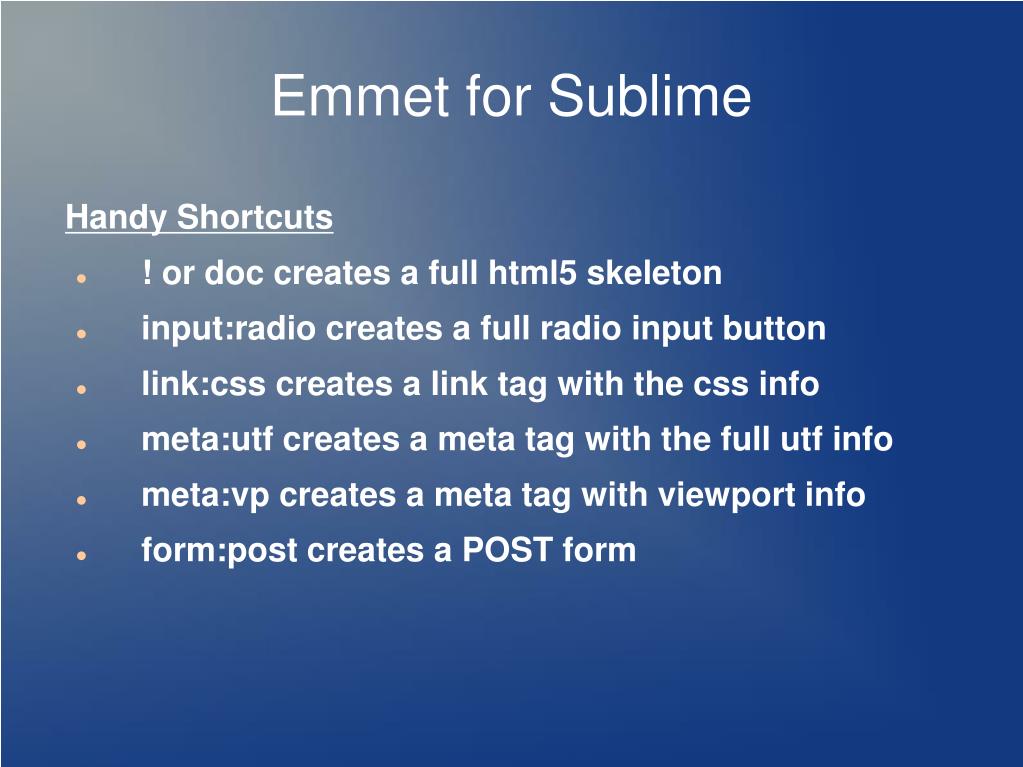 Emmet for Sublime

Handy Shortcuts

- ! or doc creates a full html5 skeleton
- input:radio creates a full radio input button
- link:css creates a link tag with the css info
- meta:utf creates a meta tag with the full utf info
- meta:vp creates a meta tag with viewport info
- form:post creates a POST form